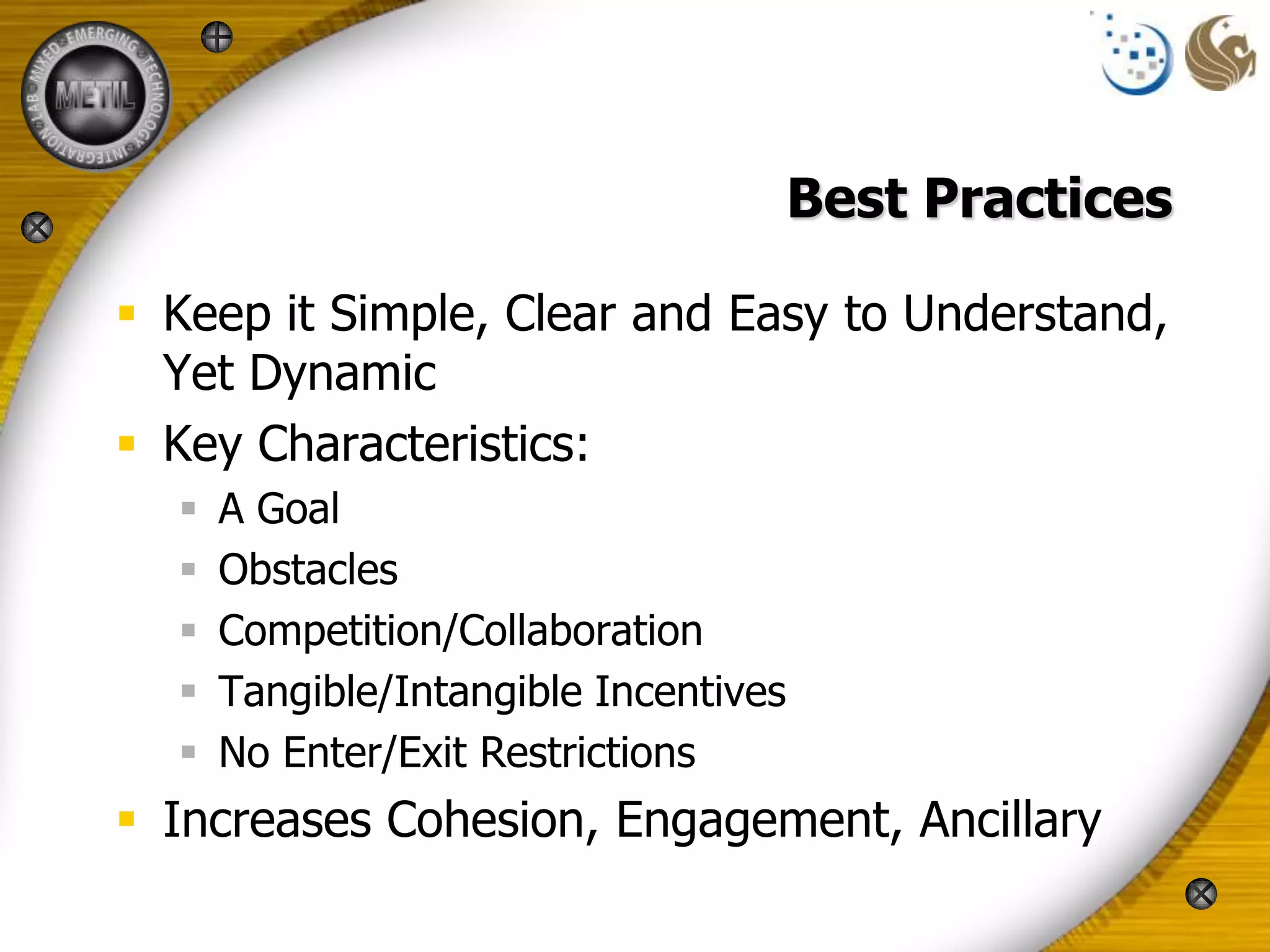 MIXED EMERGING TECHNOLOGY INTEGRATION LAB

METIL

Best Practices

- Keep it Simple, Clear and Easy to Understand, Yet Dynamic
- Key Characteristics:
  - A Goal
  - Obstacles
  - Competition/Collaboration
  - Tangible/Intangible Incentives
  - No Enter/Exit Restrictions
- Increases Cohesion, Engagement, Ancillary